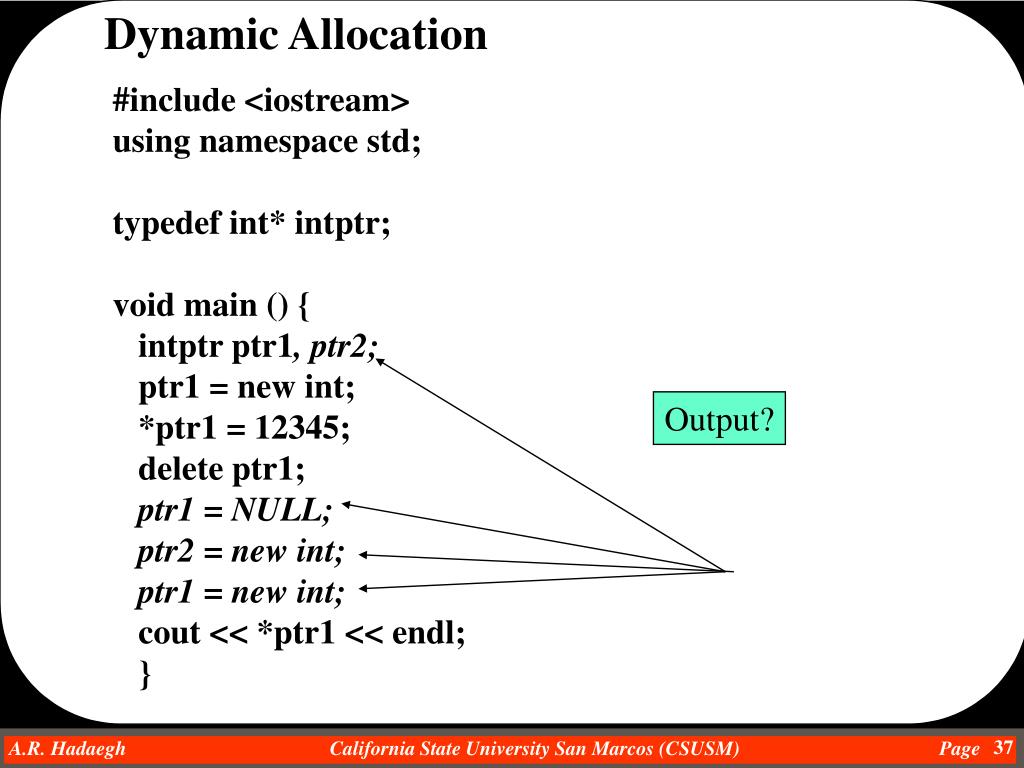 Dynamic Allocation

#include <iostream>
using namespace std;

typedef int* intptr;

void main () {
intptr ptr1, ptr2;
ptr1 = new int;
*ptr1 = 12345;
delete ptr1;
ptr1 = NULL;
ptr2 = new int;
ptr1 = new int;
cout << *ptr1 << endl;
}

Output?

A.R. Hadaegh California State University San Marcos (CSUSM) Page 37